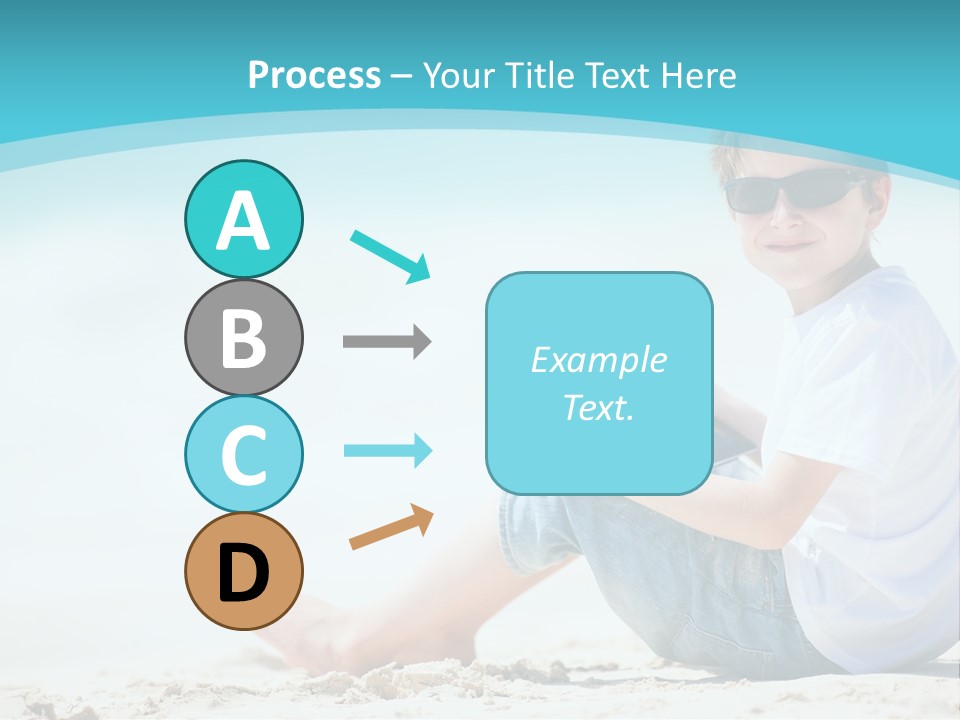 Process – Your Title Text Here

A

B

C

D

Example Text.